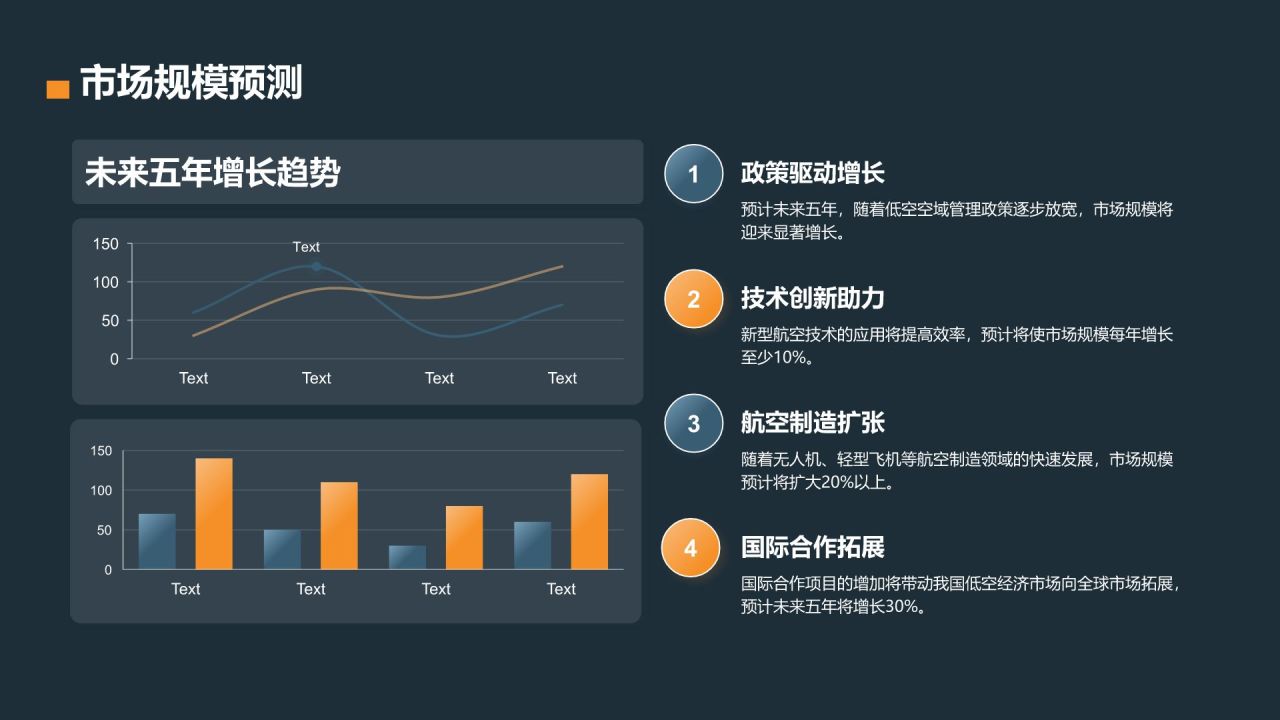 市场规模预测

未来五年增长趋势

150
100
50
0
Text
Text Text Text Text

150
100
50
0
Text Text Text Text

1
政策驱动增长
预计未来五年，随着低空空域管理政策逐步放宽，市场规模将迎来显著增长。

2
技术创新助力
新型航空技术的应用将提高效率，预计将使市场规模每年增长至少10%。

3
航空制造扩张
随着无人机、轻型飞机等航空制造领域的快速发展，市场规模预计将扩大20%以上。

4
国际合作拓展
国际合作项目的增加将带动我国低空经济市场向全球市场拓展，预计未来五年将增长30%。